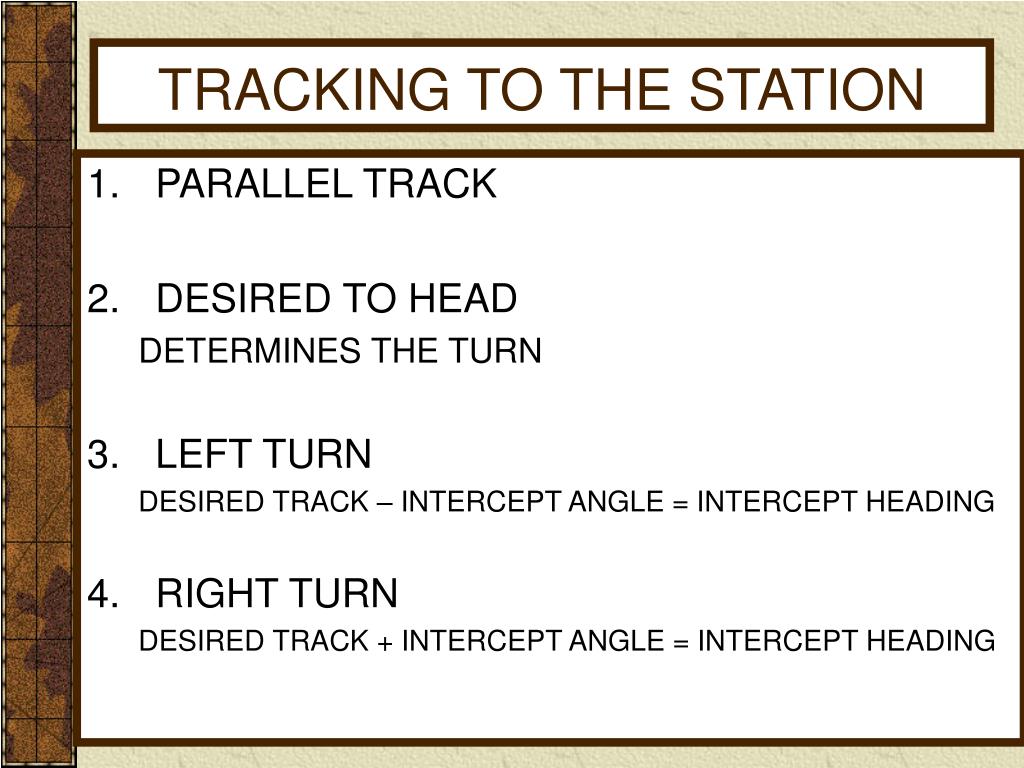 TRACKING TO THE STATION

1. PARALLEL TRACK

2. DESIRED TO HEAD
DETERMINES THE TURN

3. LEFT TURN
DESIRED TRACK – INTERCEPT ANGLE = INTERCEPT HEADING

4. RIGHT TURN
DESIRED TRACK + INTERCEPT ANGLE = INTERCEPT HEADING